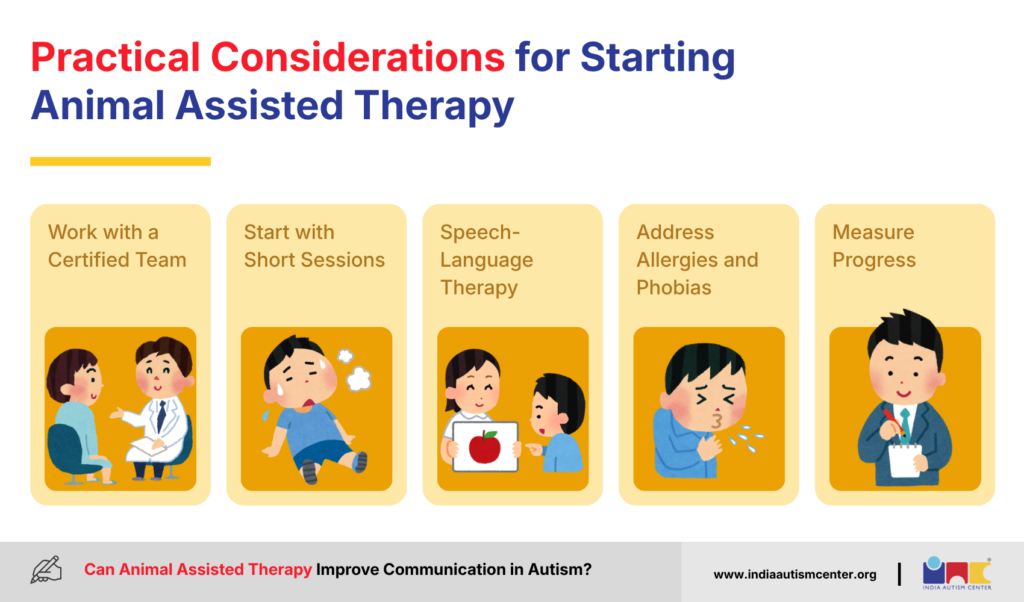 Practical Considerations for Starting Animal Assisted Therapy

Work with a Certified Team

Start with Short Sessions

Speech-Language Therapy

Address Allergies and Phobias

Measure Progress

Can Animal Assisted Therapy Improve Communication in Autism?

www.indiaautismcenter.org

INDIA AUTISM CENTER